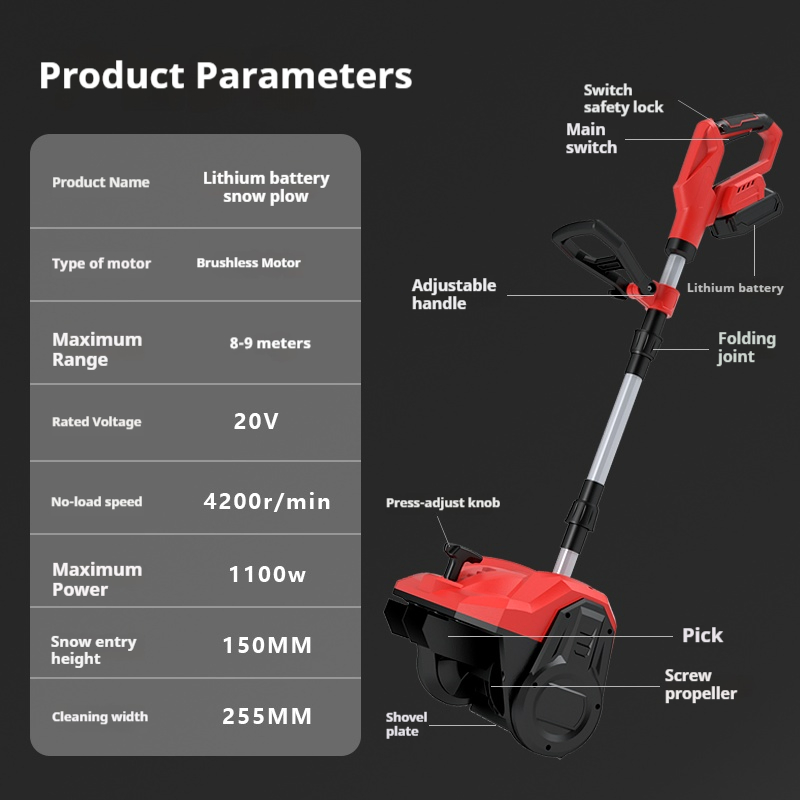 Product Parameters

| Product Name | Lithium battery snow plow |
|---|---|
| Type of motor | Brushless Motor |
| Maximum Range | 8-9 meters |
| Rated Voltage | 20V |
| No-load speed | 4200r/min |
| Maximum Power | 1100w |
| Snow entry height | 150MM |
| Cleaning width | 255MM |

Switch safety lock
Main switch
Lithium battery
Adjustable handle
Folding joint
Press-adjust knob
Pick
Screw propeller
Shovel plate